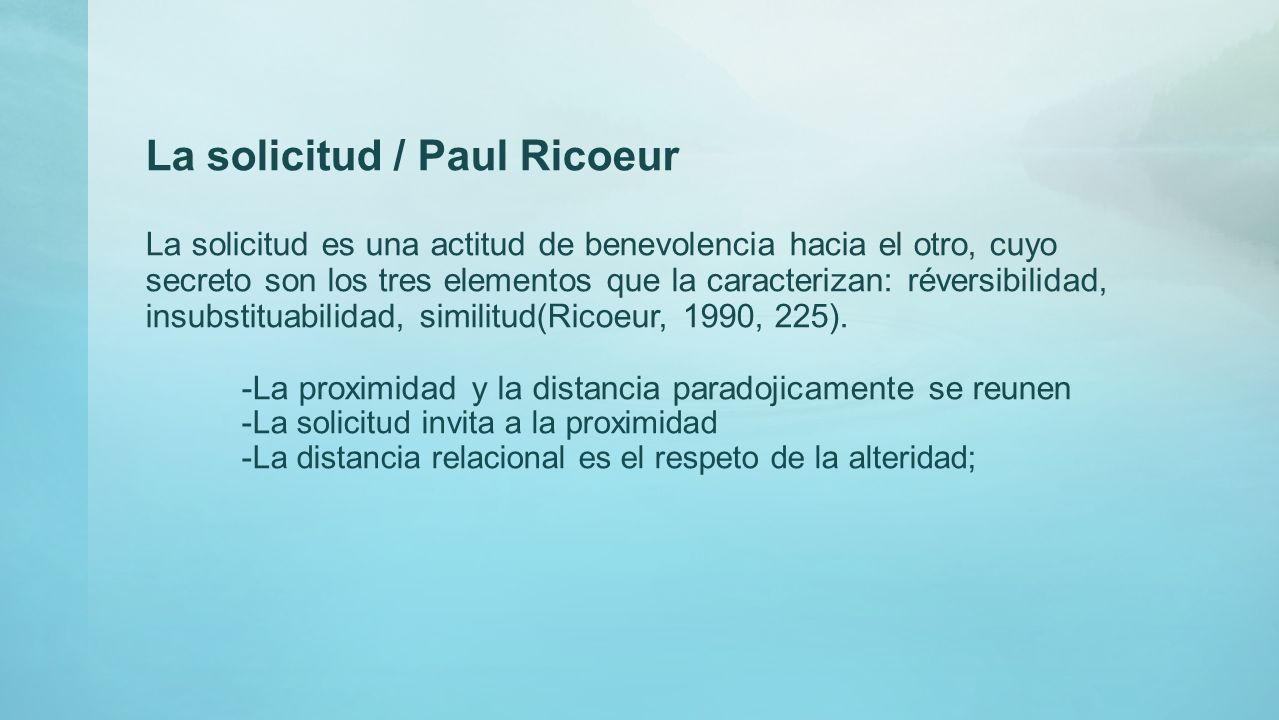 La solicitud / Paul Ricoeur

La solicitud es una actitud de benevolencia hacia el otro, cuyo secreto son los tres elementos que la caracterizan: réversibilidad, insubstituabilidad, similitud(Ricoeur, 1990, 225).

-La proximidad y la distancia paradojicamente se reunen
-La solicitud invita a la proximidad
-La distancia relacional es el respeto de la alteridad;